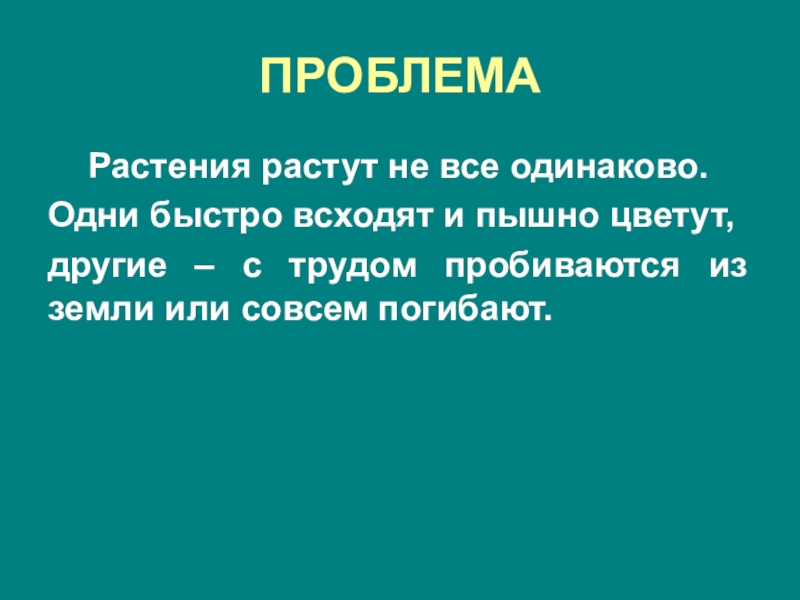 ПРОБЛЕМА

Растения растут не все одинаково. Одни быстро всходят и пышно цветут, другие – с трудом пробиваются из земли или совсем погибают.